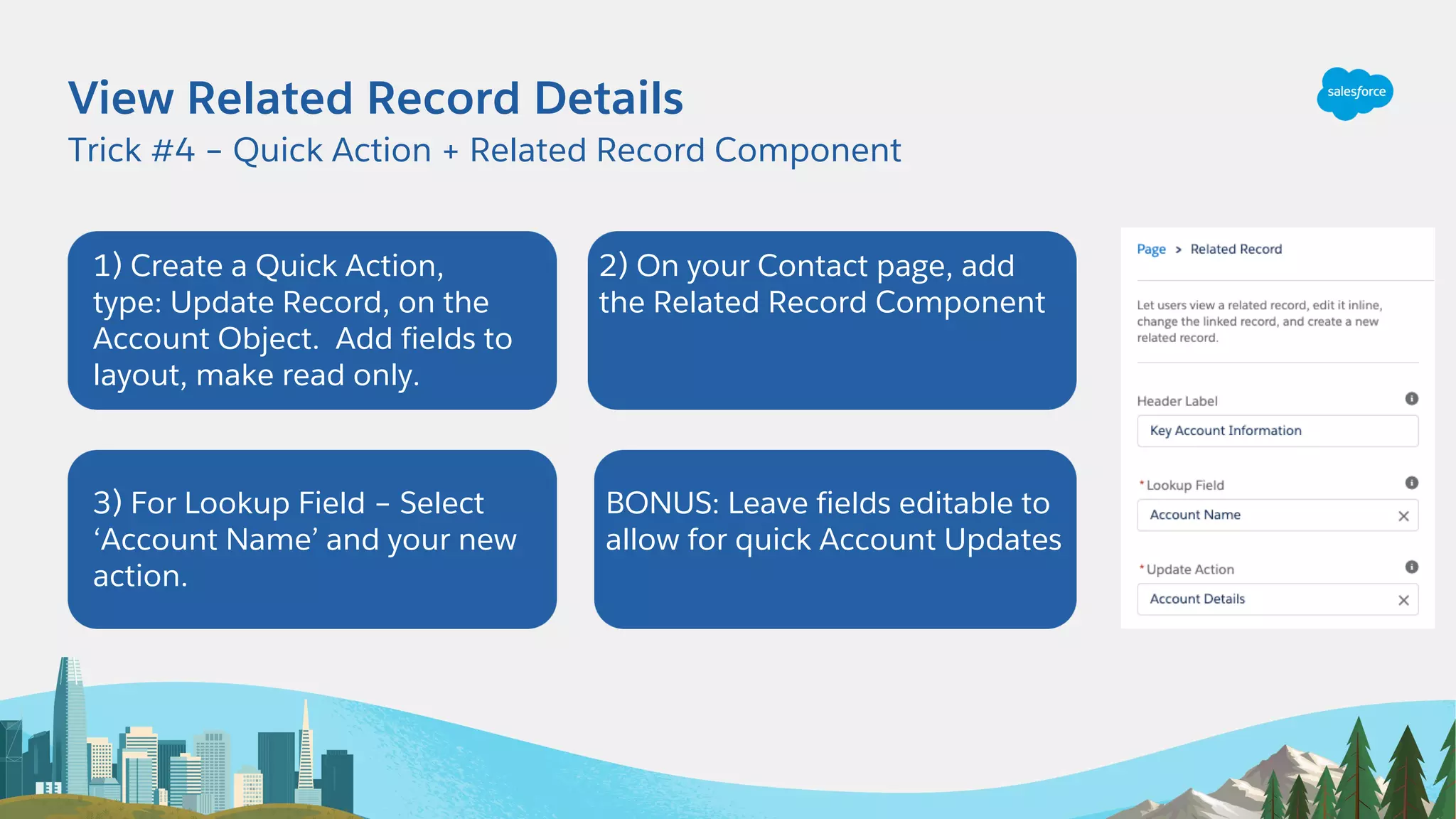 View Related Record Details
Trick #4 – Quick Action + Related Record Component

salesforce

1) Create a Quick Action, type: Update Record, on the Account Object. Add fields to layout, make read only.

2) On your Contact page, add the Related Record Component

3) For Lookup Field – Select ‘Account Name’ and your new action.

BONUS: Leave fields editable to allow for quick Account Updates

Page > Related Record

Let users view a related record, edit it inline, change the linked record, and create a new related record.

Header Label

Key Account Information

*Lookup Field

Account Name

*Update Action

Account Details